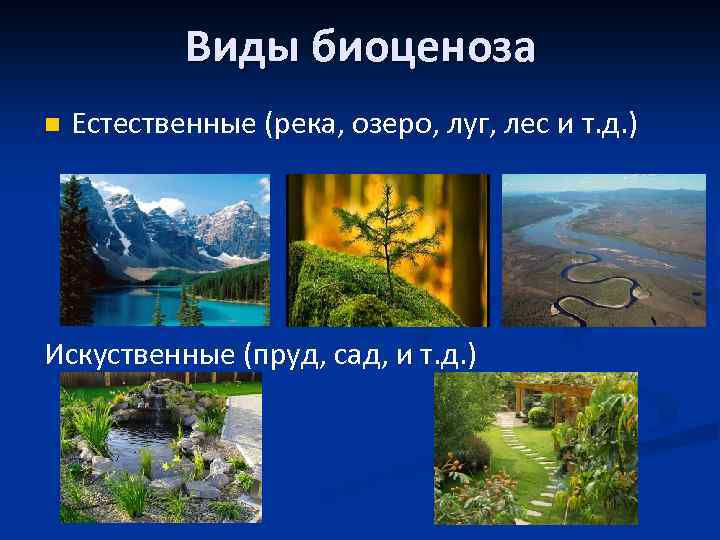 Виды биоценоза

Естественные (река, озеро, луг, лес и т.д.)

Искуственные (пруд, сад, и т.д.)